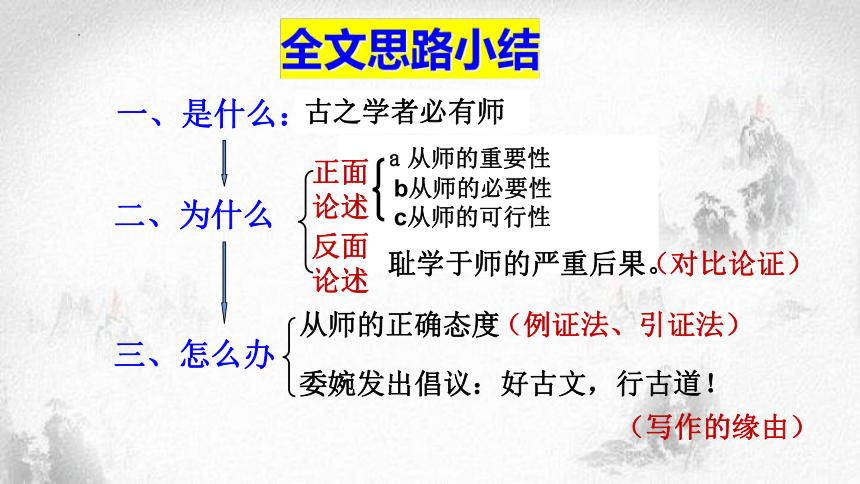 全文思路小结

一、是什么：古之学者必有师

二、为什么

正面论述
a 从师的重要性
b从师的必要性
c从师的可行性

反面论述
耻学于师的严重后果。（对比论证）

三、怎么办

从师的正确态度（例证法、引证法）

委婉发出倡议：好古文，行古道！

（写作的缘由）